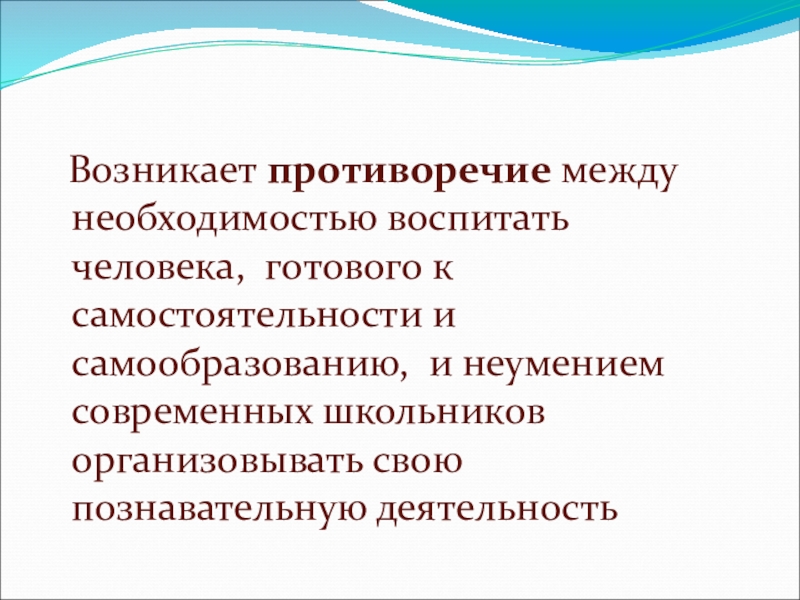 Возникает противоречие между необходимостью воспитать человека, готового к самостоятельности и самообразованию, и неумением современных школьников организовывать свою познавательную деятельность